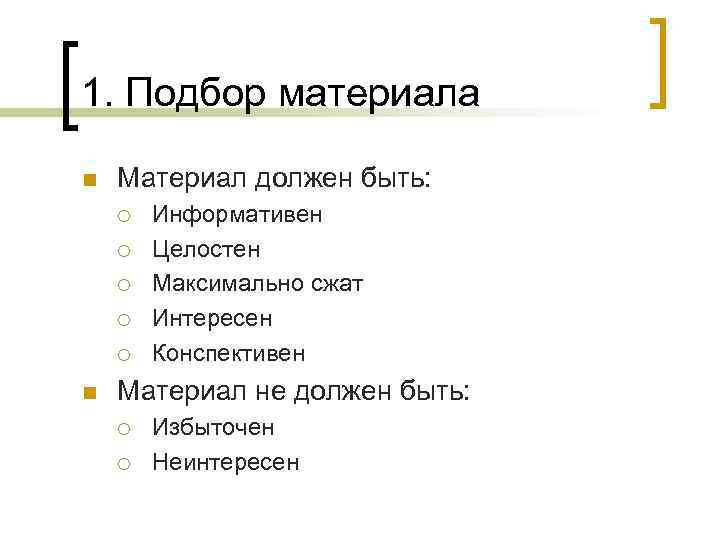 1. Подбор материала

Материал должен быть:
Информативен
Целостен
Максимально сжат
Интересен
Конспективен

Материал не должен быть:
Избыточен
Неинтересен